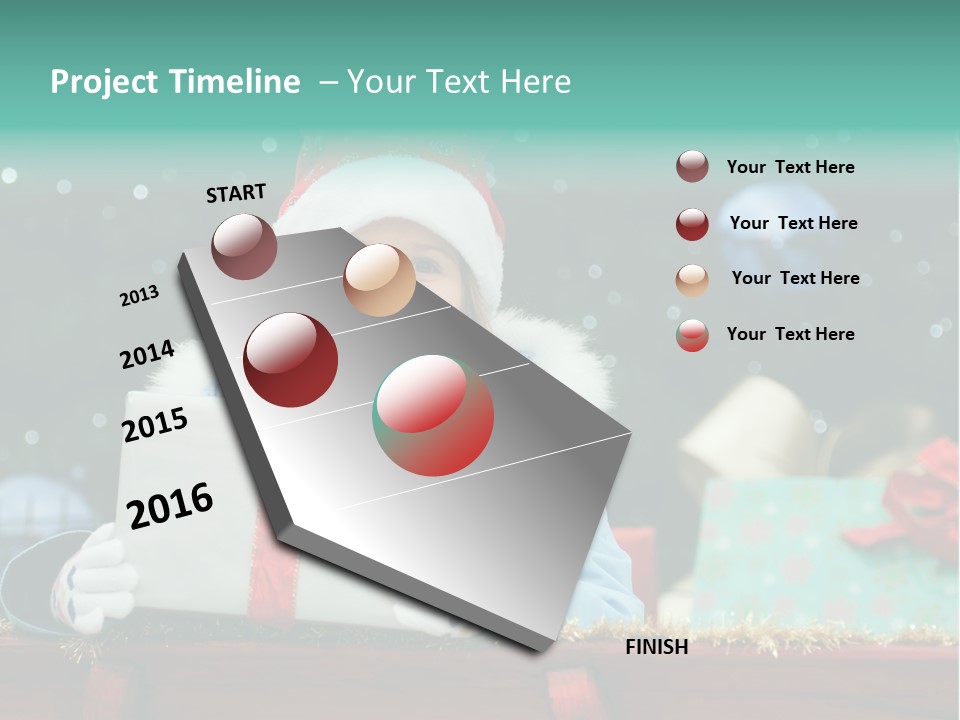 Project Timeline – Your Text Here

START

2013

2014

2015

2016

FINISH

Your Text Here

Your Text Here

Your Text Here

Your Text Here